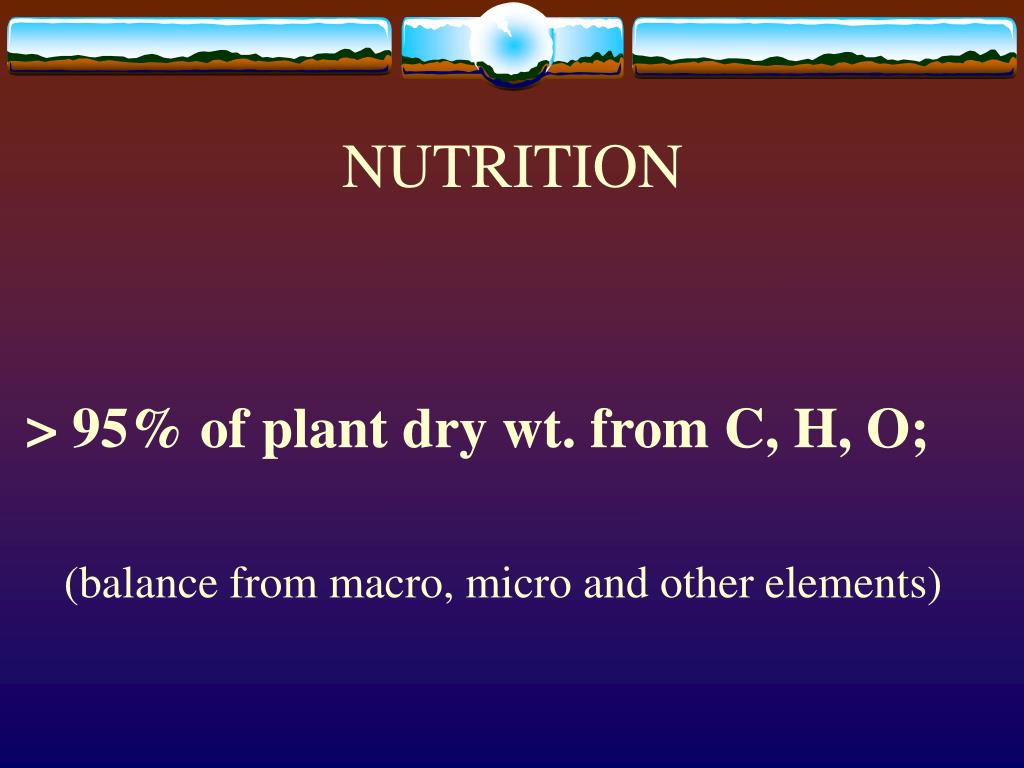 NUTRITION

> 95% of plant dry wt. from C, H, O;

(balance from macro, micro and other elements)